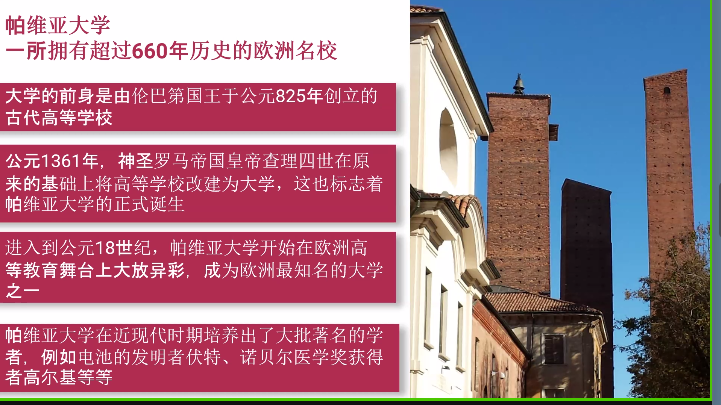 帕维亚大学
一所拥有超过660年历史的欧洲名校

大学的前身是由伦巴第国王于公元825年创立的古代高等学校

公元1361年，神圣罗马帝国皇帝查理四世在原来的基础上将高等学校改建为大学，这也标志着帕维亚大学的正式诞生

进入到公元18世纪，帕维亚大学开始在欧洲高等教育舞台上大放异彩，成为欧洲最知名的大学之一

帕维亚大学在近现代时期培养出了大批著名的学者，例如电池的发明者伏特、诺贝尔医学奖获得者高尔基等等